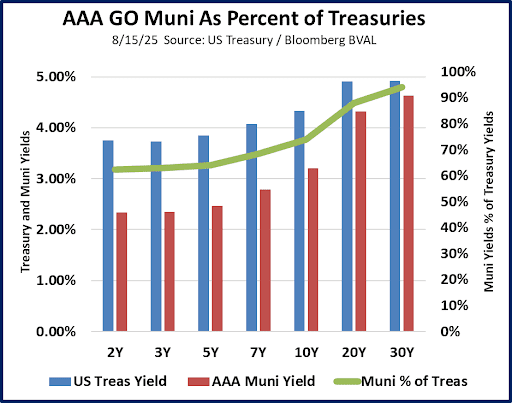 AAA GO Muni As Percent of Treasuries
8/15/25 Source: US Treasury / Bloomberg BVAL

Treasury and Muni Yields

5.00%
4.00%
3.00%
2.00%
1.00%
0.00%

Muni Yields % of Treasury Yields

100%
90%
80%
70%
60%
50%
40%
30%
20%
10%
0%

2Y 3Y 5Y 7Y 10Y 20Y 30Y

US Treas Yield AAA Muni Yield Muni % of Treas